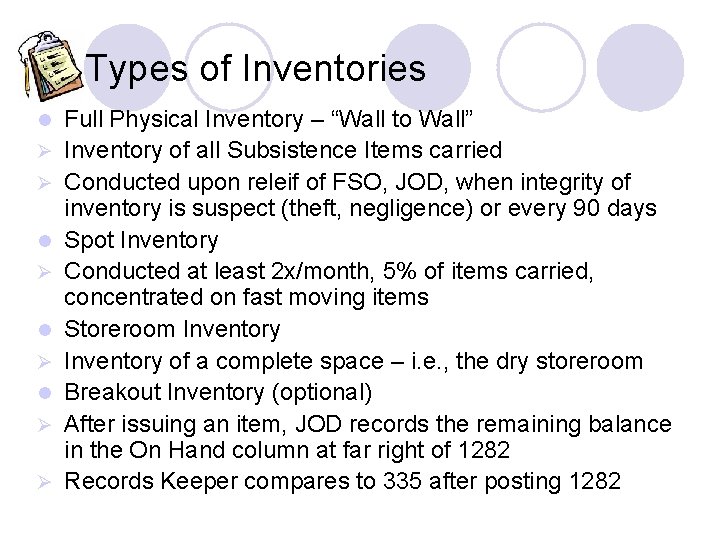 Types of Inventories

• Full Physical Inventory – "Wall to Wall"
➢ Inventory of all Subsistence Items carried
➢ Conducted upon releif of FSO, JOD, when integrity of inventory is suspect (theft, negligence) or every 90 days
• Spot Inventory
➢ Conducted at least 2x/month, 5% of items carried, concentrated on fast moving items
• Storeroom Inventory
➢ Inventory of a complete space – i.e., the dry storeroom
• Breakout Inventory (optional)
➢ After issuing an item, JOD records the remaining balance in the On Hand column at far right of 1282
➢ Records Keeper compares to 335 after posting 1282